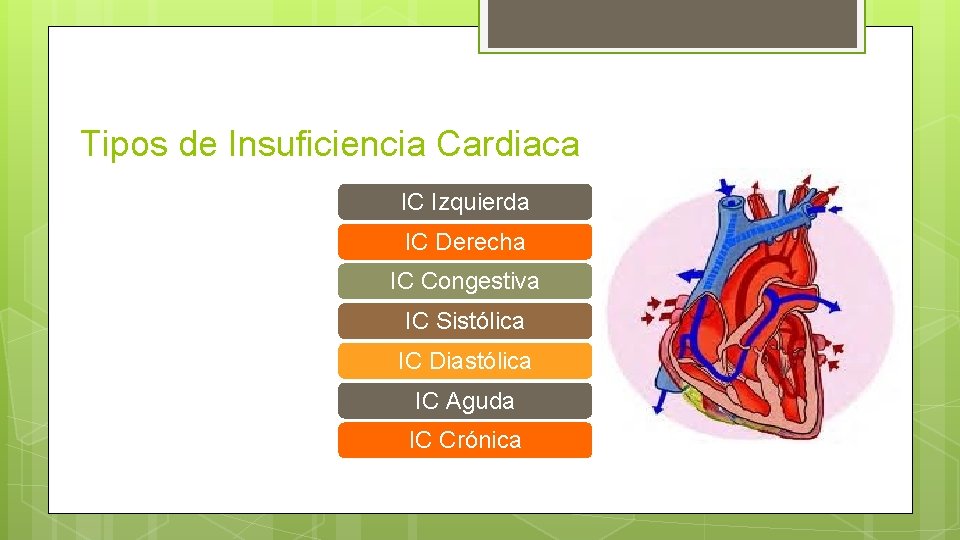 Tipos de Insuficiencia Cardiaca

IC Izquierda

IC Derecha

IC Congestiva

IC Sistólica

IC Diastólica

IC Aguda

IC Crónica